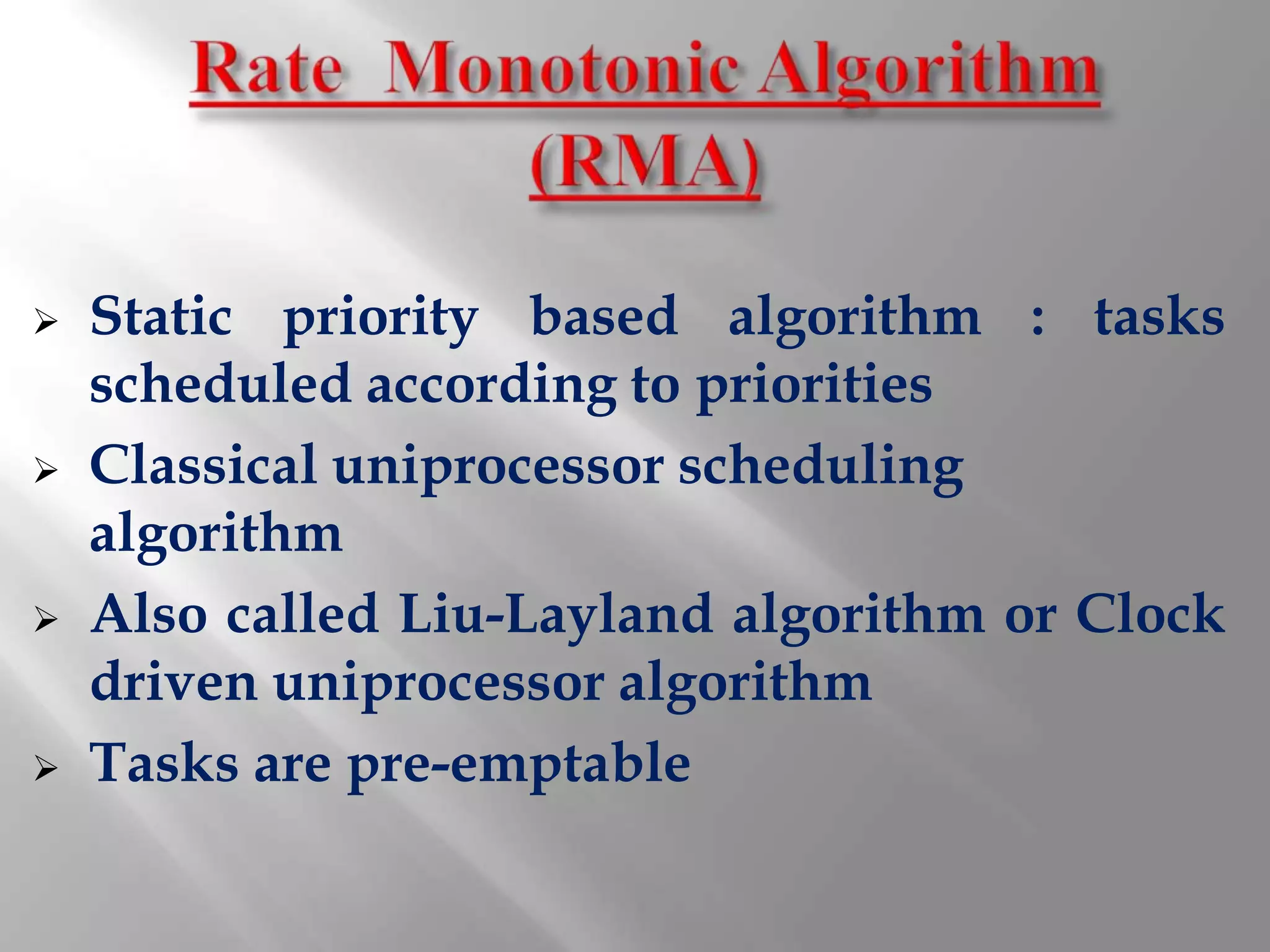 Rate Monotonic Algorithm (RMA)

➢ Static priority based algorithm : tasks scheduled according to priorities

➢ Classical uniprocessor scheduling algorithm

➢ Also called Liu-Layland algorithm or Clock driven uniprocessor algorithm

➢ Tasks are pre-emptable